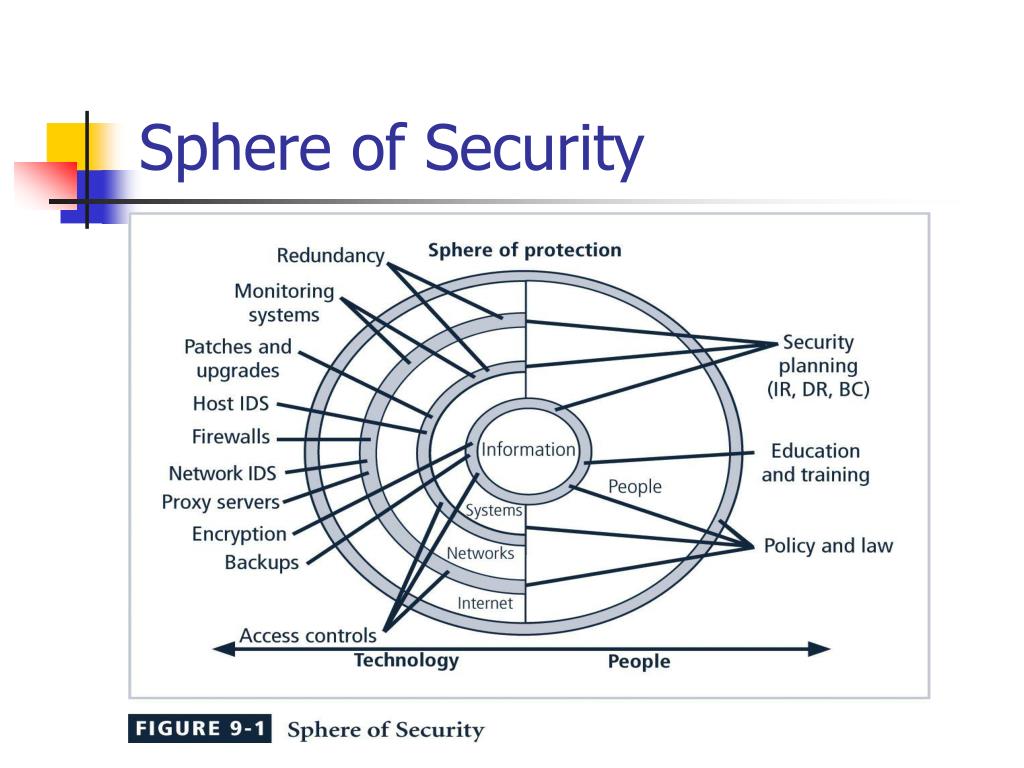 Sphere of Security

Sphere of protection

Redundancy

Monitoring systems

Patches and upgrades

Host IDS

Firewalls

Network IDS

Proxy servers

Encryption

Backups

Access controls

Information

Systems

Networks

Internet

People

Security planning (IR, DR, BC)

Education and training

Policy and law

Technology

People

FIGURE 9-1 Sphere of Security